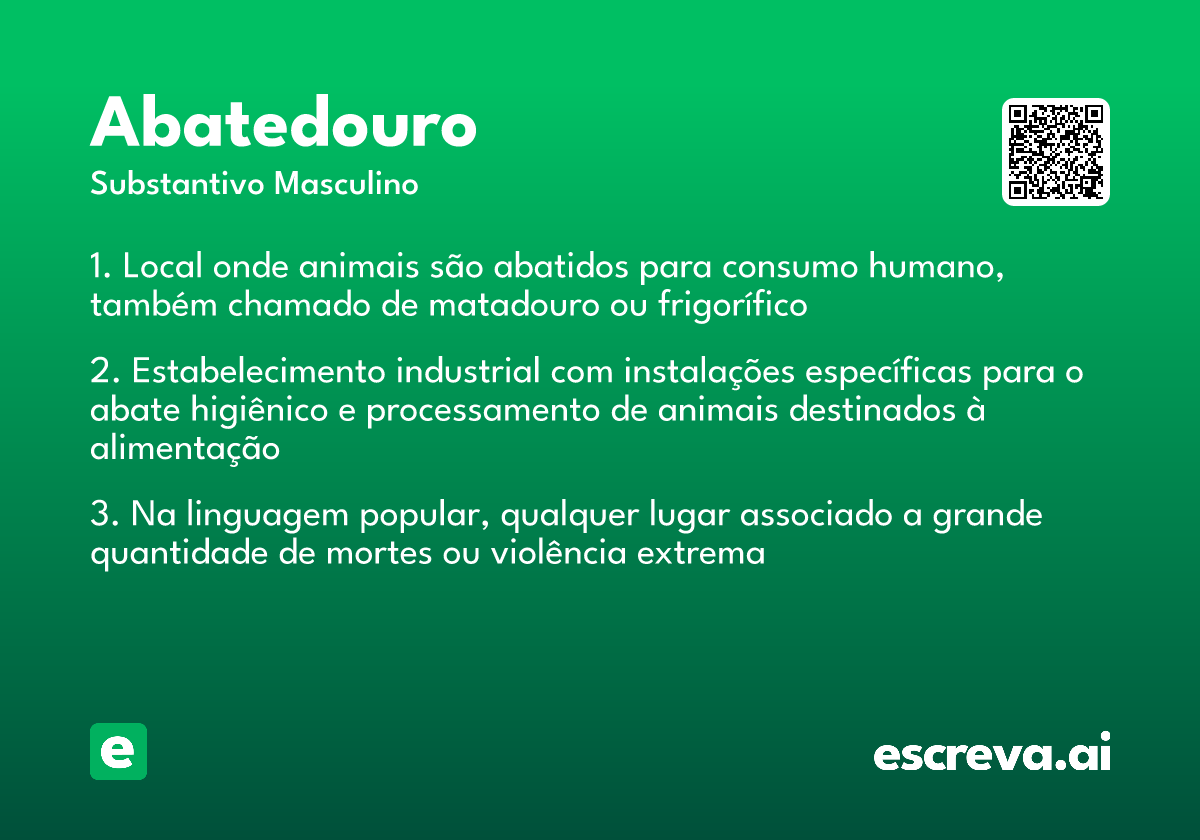 Abatedouro
Substantivo Masculino

1. Local onde animais são abatidos para consumo humano, também chamado de matadouro ou frigorífico

2. Estabelecimento industrial com instalações específicas para o abate higiênico e processamento de animais destinados à alimentação

3. Na linguagem popular, qualquer lugar associado a grande quantidade de mortes ou violência extrema

e

escreva.ai